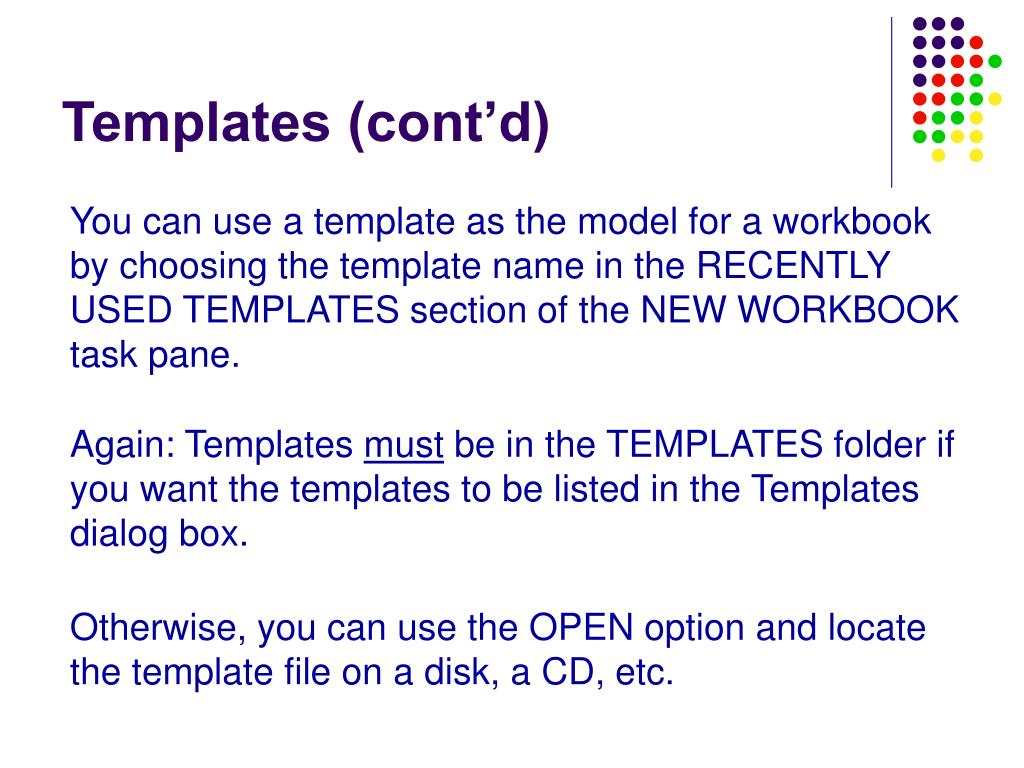 Templates (cont’d)

You can use a template as the model for a workbook by choosing the template name in the RECENTLY USED TEMPLATES section of the NEW WORKBOOK task pane.

Again: Templates must be in the TEMPLATES folder if you want the templates to be listed in the Templates dialog box.

Otherwise, you can use the OPEN option and locate the template file on a disk, a CD, etc.